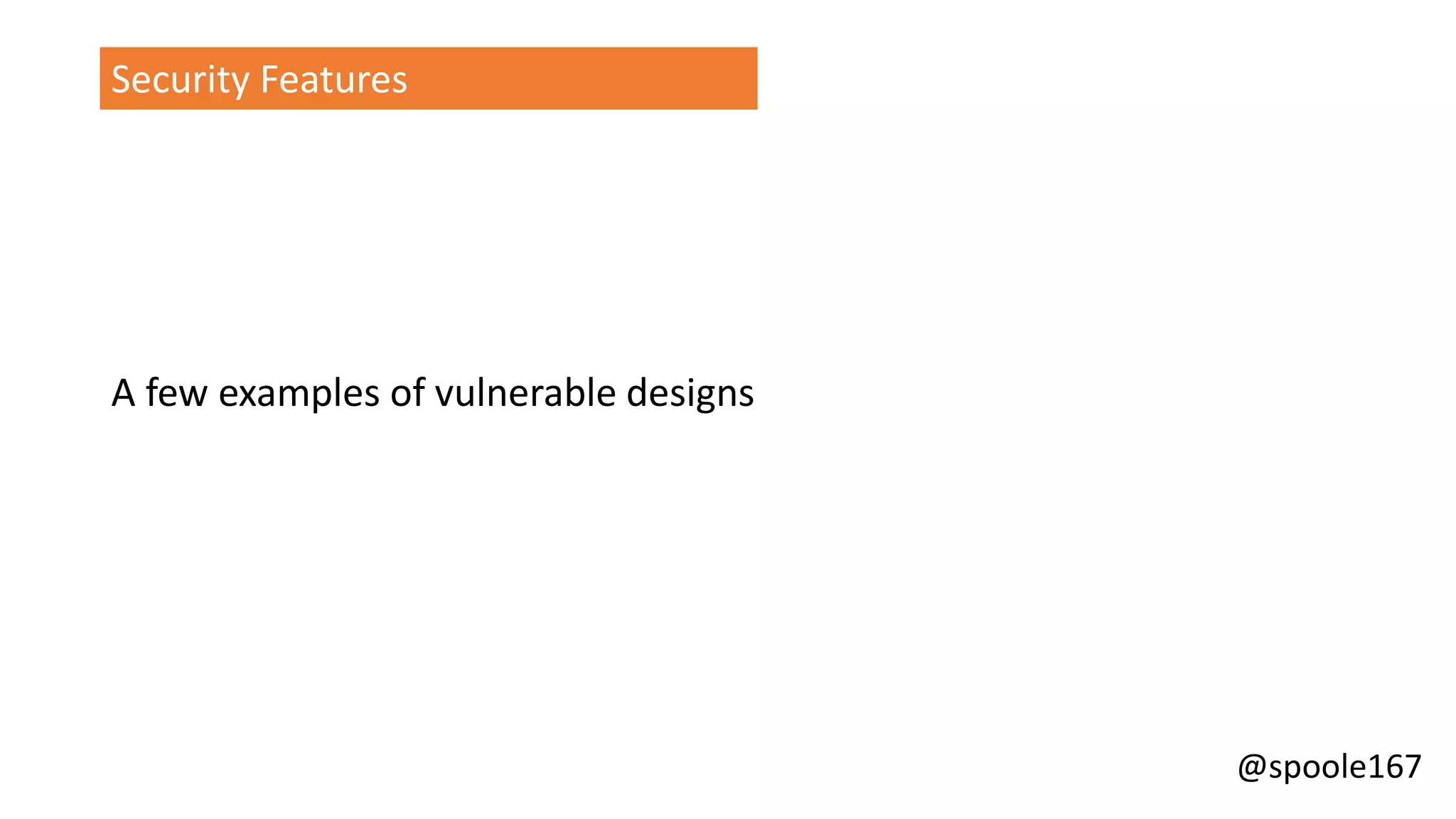 Security Features

A few examples of vulnerable designs

@spoole167